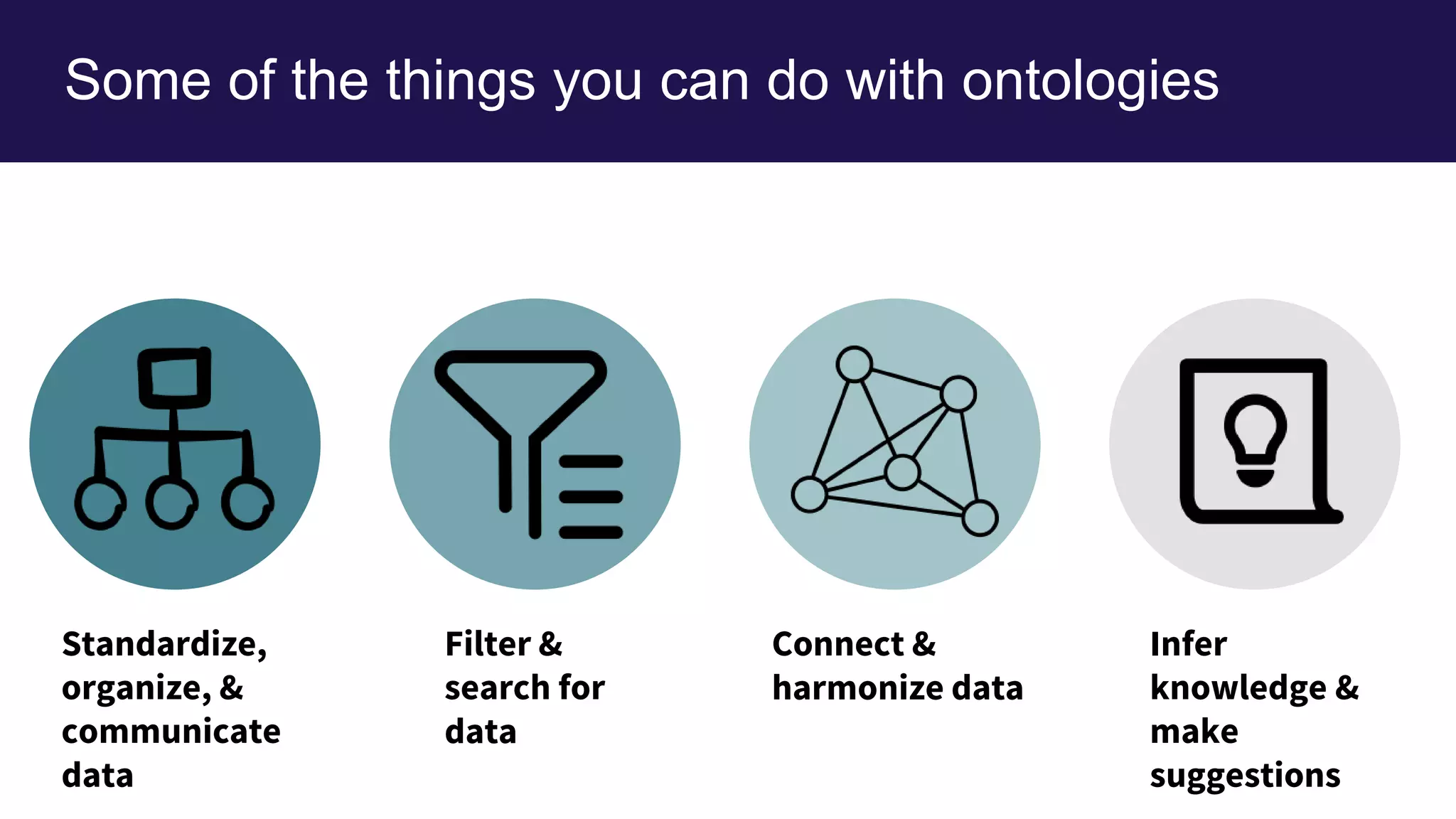 Some of the things you can do with ontologies

Standardize, organize, & communicate data

Filter & search for data

Connect & harmonize data

Infer knowledge & make suggestions